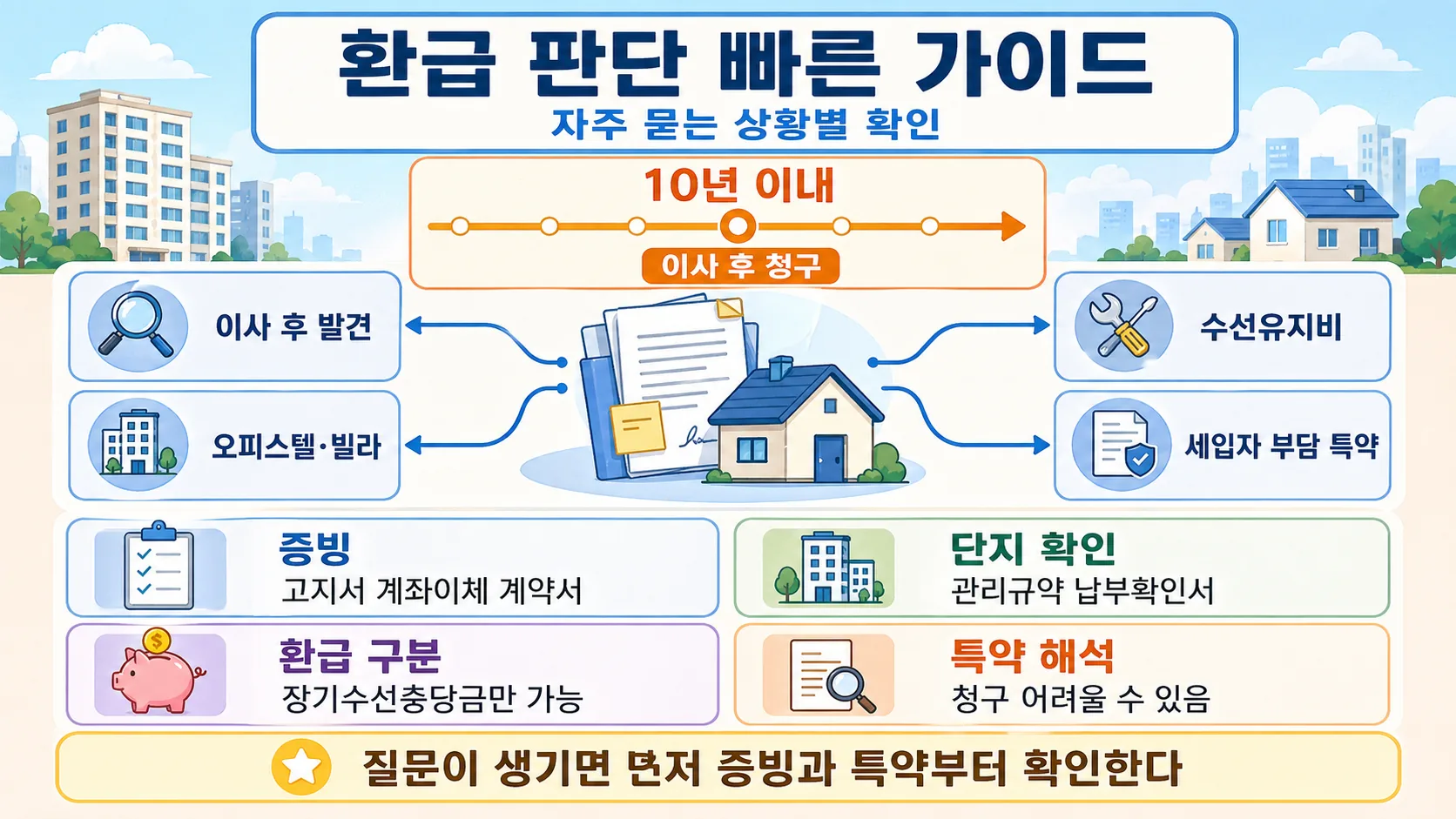 환급 판단 빠른 가이드
자주 묻는 상황별 확인

10년 이내
이사 후 청구

이사 후 발견

오피스텔·빌라

수선유지비

세입자 부담 특약

증빙
고지서 계좌이체 계약서

단지 확인
관리규약 납부확인서

환급 구분
장기수선충당금만 가능

특약 해석
청구 어려울 수 있음

질문이 생기면 면저 증빙과 특약부터 확인한다